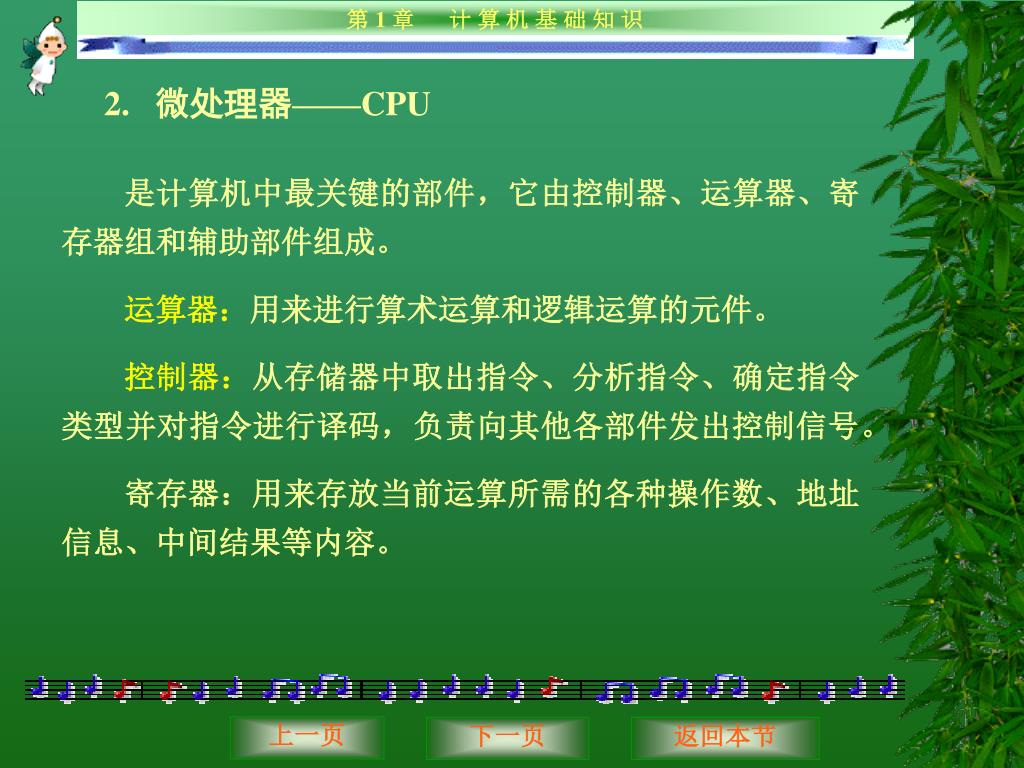 第 1 章　计 算 机 基 础 知 识

2. 微处理器——CPU

是计算机中最关键的部件，它由控制器、运算器、寄存器组和辅助部件组成。

运算器：用来进行算术运算和逻辑运算的元件。

控制器：从存储器中取出指令、分析指令、确定指令类型并对指令进行译码，负责向其他各部件发出控制信号。

寄存器：用来存放当前运算所需的各种操作数、地址信息、中间结果等内容。

上一页　下一页　返回本节